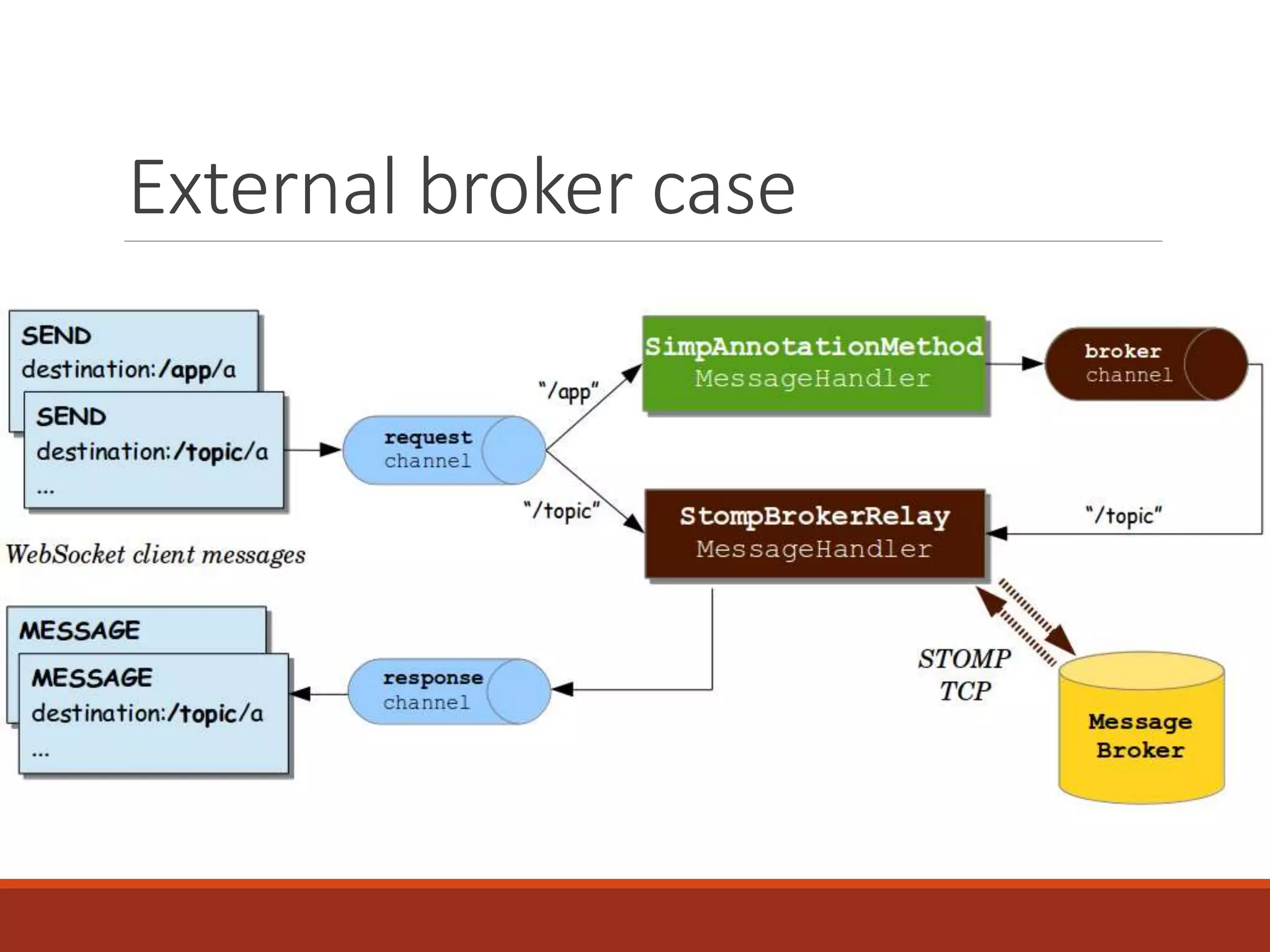 External broker case

SEND
destination:/app/a

SEND
destination:/topic/a
...

WebSocket client messages

request
channel

"/app"

"/topic"

SimpAnnotationMethod
MessageHandler

broker
channel

StompBrokerRelay
MessageHandler

"/topic"

MESSAGE

MESSAGE
destination:/topic/a
...

response
channel

STOMP
TCP

Message
Broker